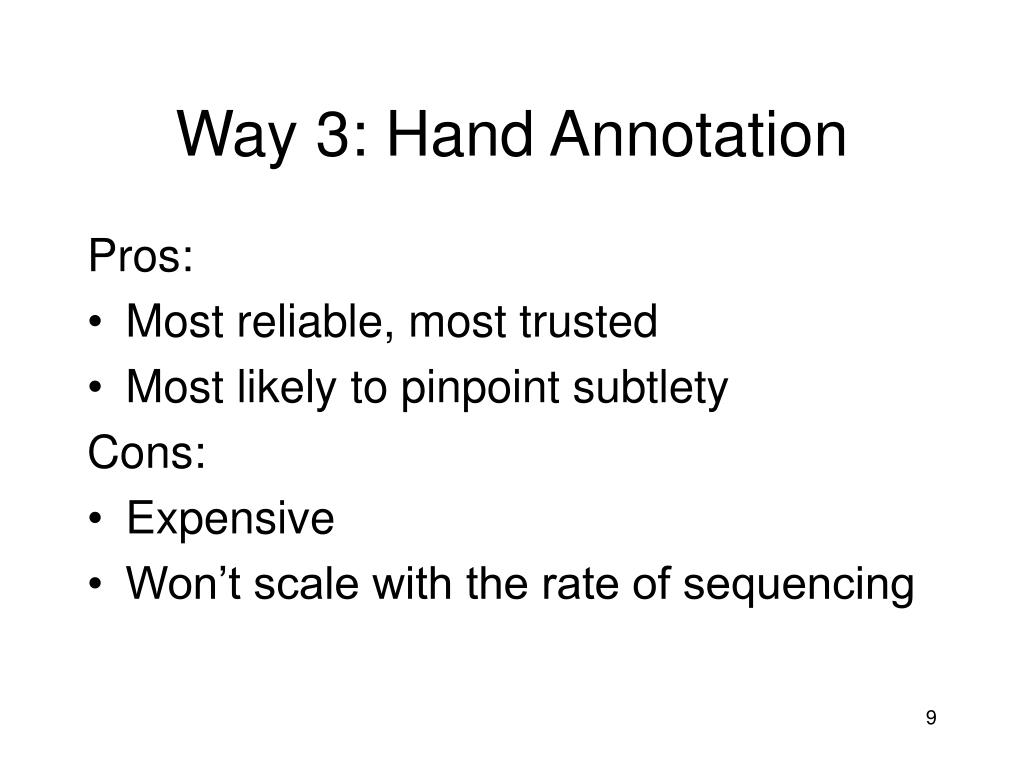 Way 3: Hand Annotation

Pros:

• Most reliable, most trusted
• Most likely to pinpoint subtlety

Cons:

• Expensive
• Won’t scale with the rate of sequencing

9